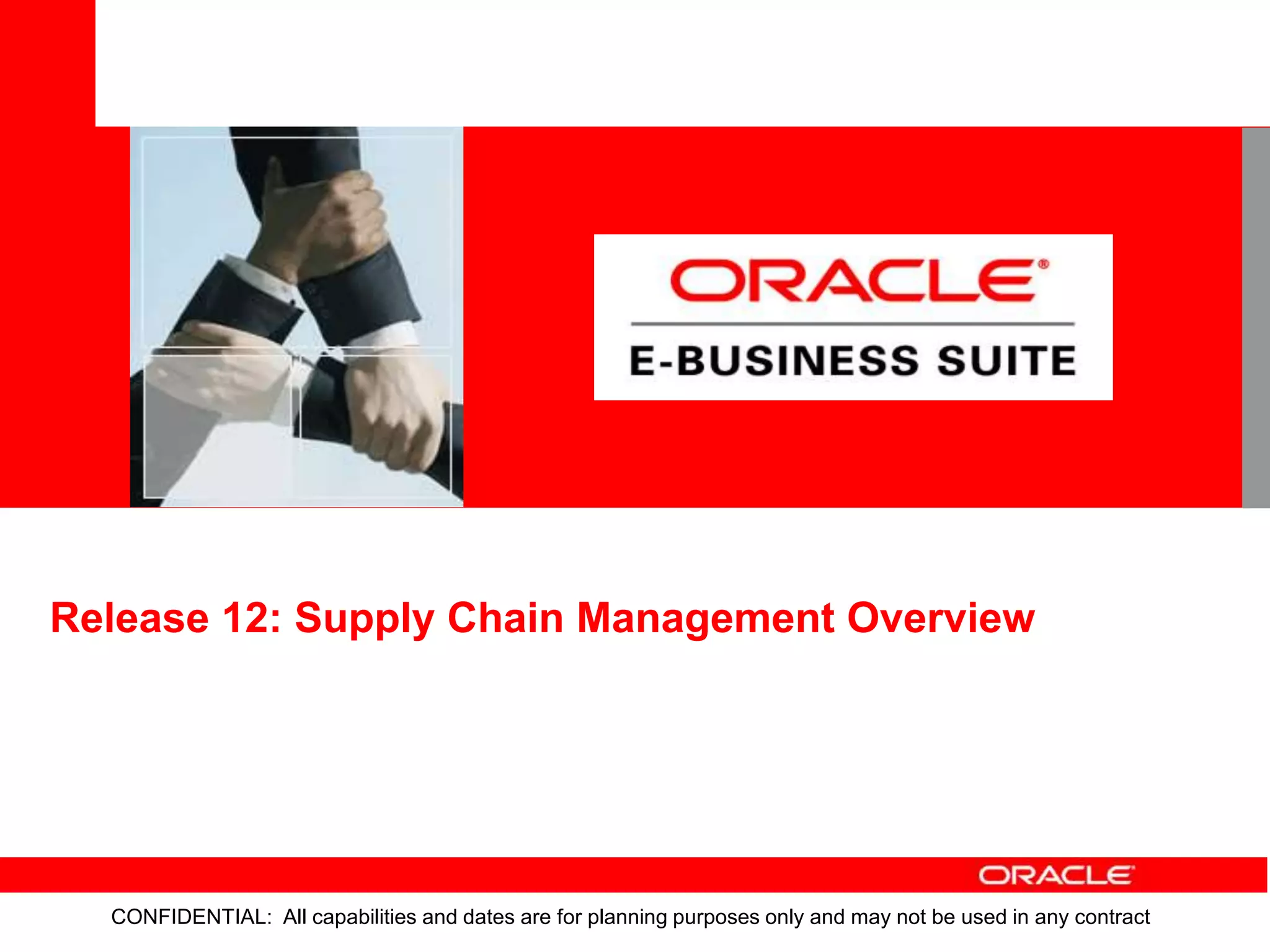 ORACLE®

E-BUSINESS SUITE

Release 12: Supply Chain Management Overview

ORACLE

CONFIDENTIAL: All capabilities and dates are for planning purposes only and may not be used in any contract